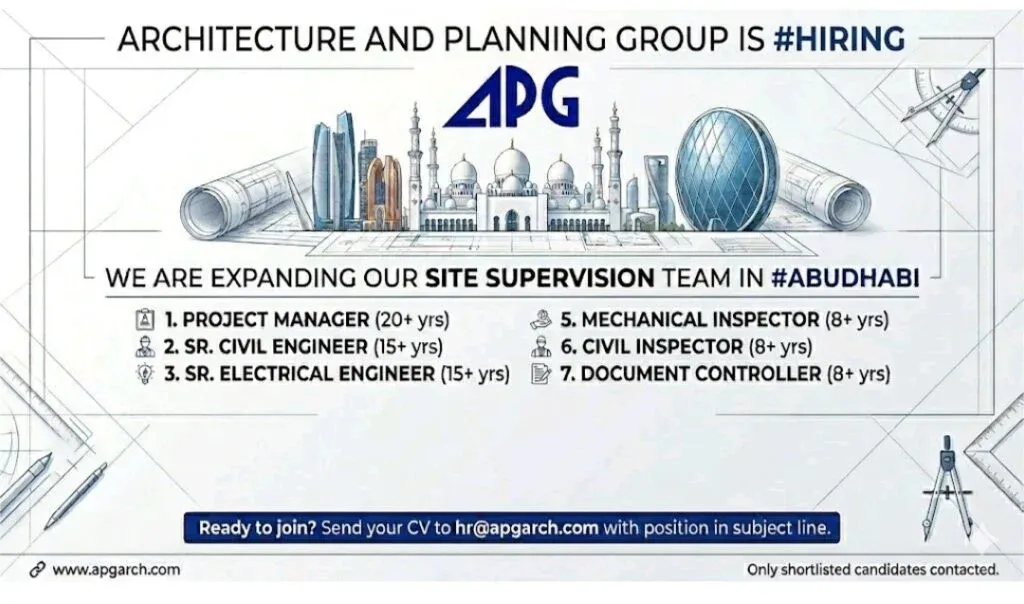 ARCHITECTURE AND PLANNING GROUP IS #HIRING

APG

WE ARE EXPANDING OUR SITE SUPERVISION TEAM IN #ABUDHABI

1. PROJECT MANAGER (20+ yrs)
2. SR. CIVIL ENGINEER (15+ yrs)
3. SR. ELECTRICAL ENGINEER (15+ yrs)

5. MECHANICAL INSPECTOR (8+ yrs)
6. CIVIL INSPECTOR (8+ yrs)
7. DOCUMENT CONTROLLER (8+ yrs)

Ready to join? Send your CV to hr@apgarch.com with position in subject line.

www.apgarch.com

Only shortlisted candidates contacted.